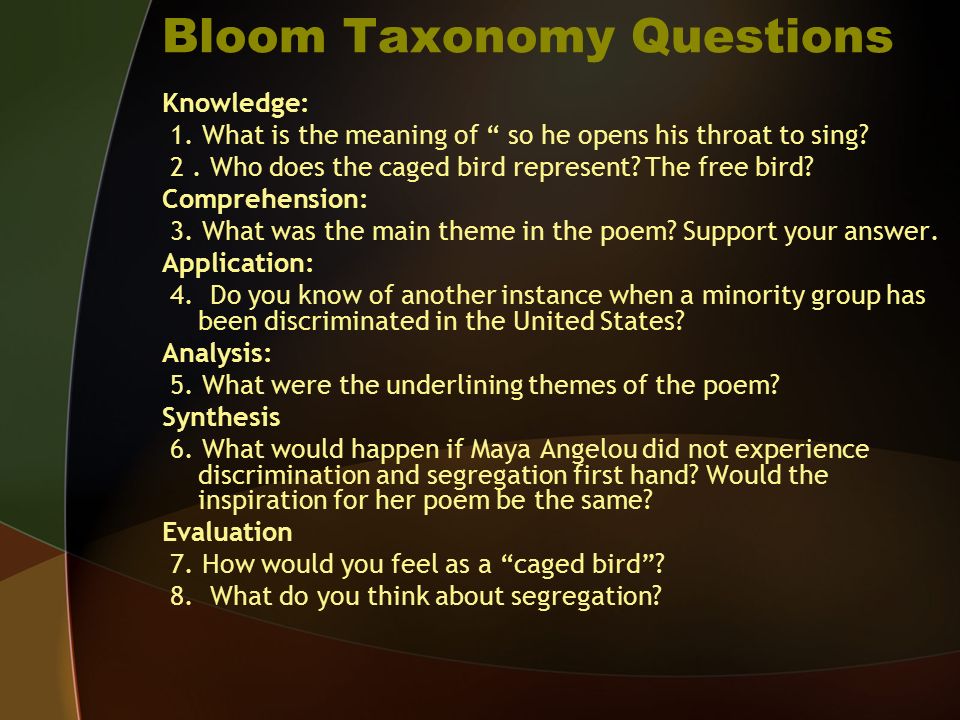 Bloom Taxonomy Questions

Knowledge:

1. What is the meaning of “ so he opens his throat to sing?

2 . Who does the caged bird represent? The free bird?

Comprehension:

3. What was the main theme in the poem? Support your answer.

Application:

4. Do you know of another instance when a minority group has been discriminated in the United States?

Analysis:

5. What were the underlining themes of the poem?

Synthesis

6. What would happen if Maya Angelou did not experience discrimination and segregation first hand? Would the inspiration for her poem be the same?

Evaluation

7. How would you feel as a “caged bird”?

8. What do you think about segregation?